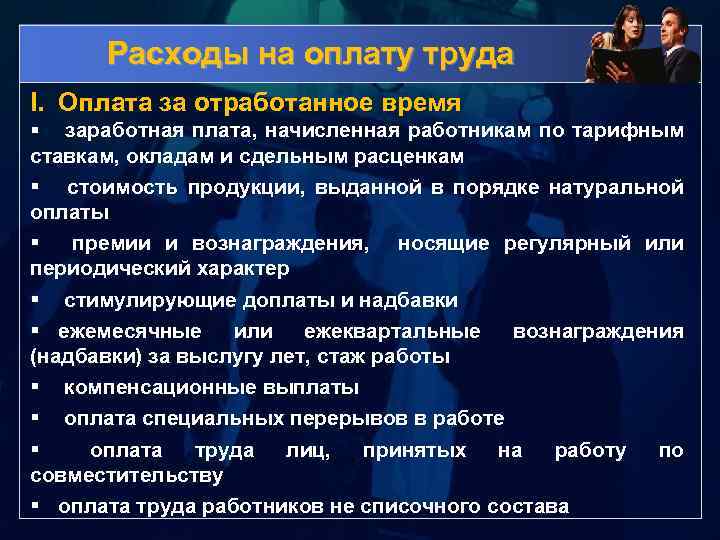 Расходы на оплату труда

I. Оплата за отработанное время

▪ заработная плата, начисленная работникам по тарифным ставкам, окладам и сдельным расценкам

▪ стоимость продукции, выданной в порядке натуральной оплаты

▪ премии и вознаграждения, носящие регулярный или периодический характер

▪ стимулирующие доплаты и надбавки

▪ ежемесячные или ежеквартальные вознаграждения (надбавки) за выслугу лет, стаж работы

▪ компенсационные выплаты

▪ оплата специальных перерывов в работе

▪ оплата труда лиц, принятых на работу по совместительству

▪ оплата труда работников не списочного состава